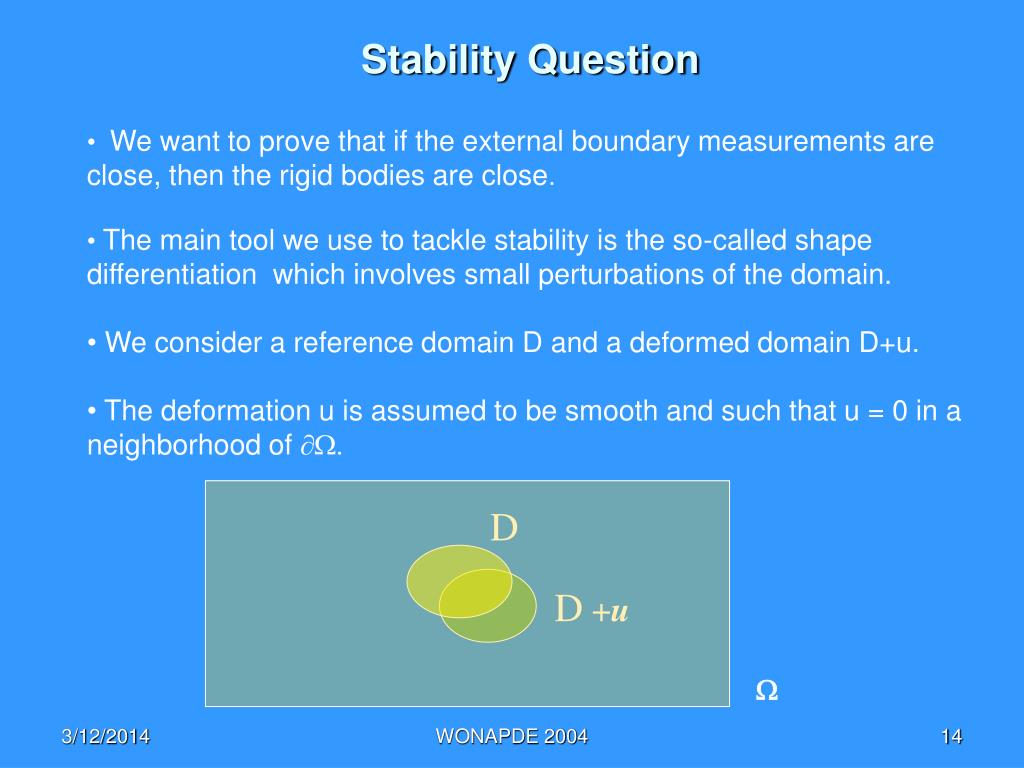 Stability Question

• We want to prove that if the external boundary measurements are close, then the rigid bodies are close.

• The main tool we use to tackle stability is the so-called shape differentiation which involves small perturbations of the domain.

• We consider a reference domain D and a deformed domain D+u.

• The deformation u is assumed to be smooth and such that u = 0 in a neighborhood of $\partial\Omega$.

D

D $+u$

$\Omega$

3/12/2014

WONAPDE 2004

14